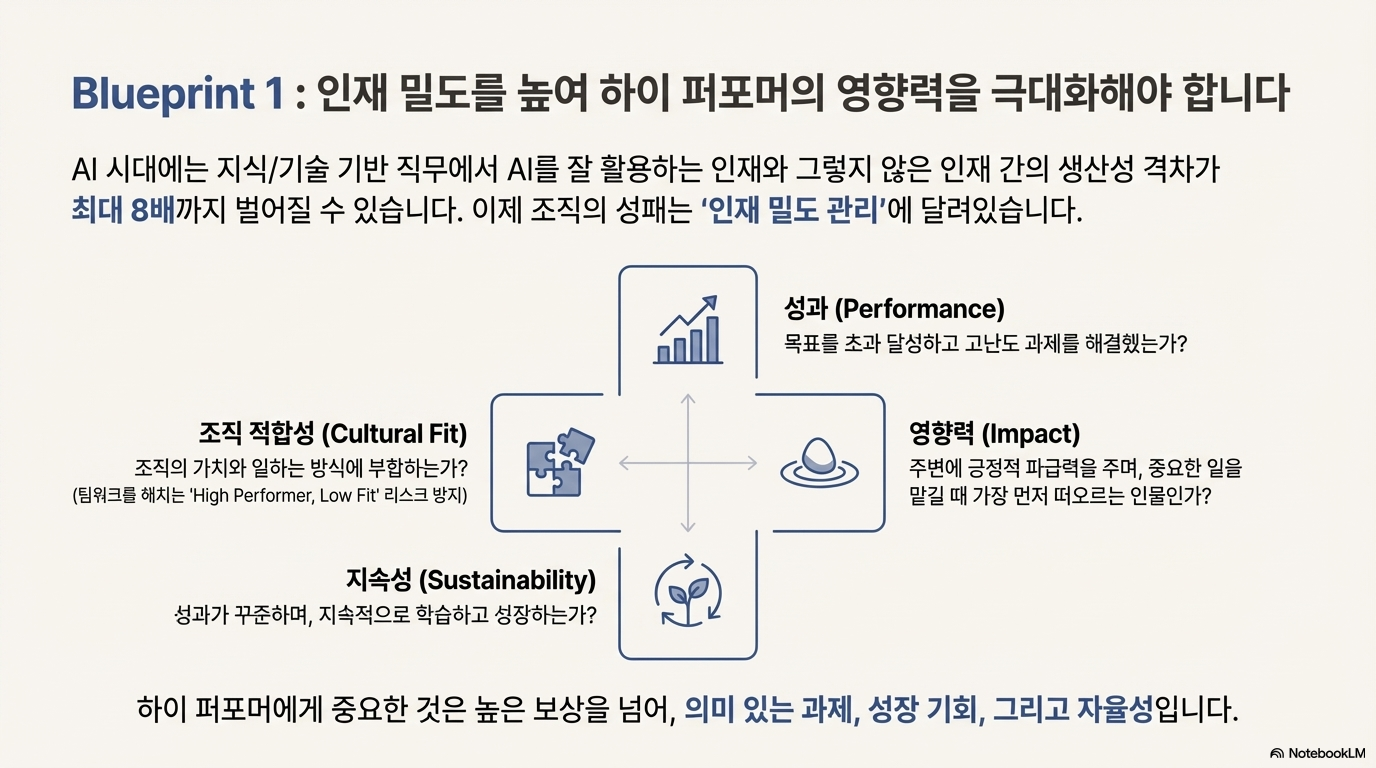 Blueprint 1 : 인재 밀도를 높여 하이 퍼포머의 영향력을 극대화해야 합니다

AI 시대에는 지식/기술 기반 직무에서 AI를 잘 활용하는 인재와 그렇지 않은 인재 간의 생산성 격차가 최대 8배까지 벌어질 수 있습니다. 이제 조직의 성패는 '인재 밀도 관리'에 달려있습니다.

성과 (Performance)
목표를 초과 달성하고 고난도 과제를 해결했는가?

조직 적합성 (Cultural Fit)
조직의 가치와 일하는 방식에 부합하는가?
(팀워크를 해치는 'High Performer, Low Fit' 리스크 방지)

영향력 (Impact)
주변에 긍정적 파급력을 주며, 중요한 일을 맡길 때 가장 먼저 떠오르는 인물인가?

지속성 (Sustainability)
성과가 꾸준하며, 지속적으로 학습하고 성장하는가?

하이 퍼포머에게 중요한 것은 높은 보상을 넘어, 의미 있는 과제, 성장 기회, 그리고 자율성입니다.

NotebookLM